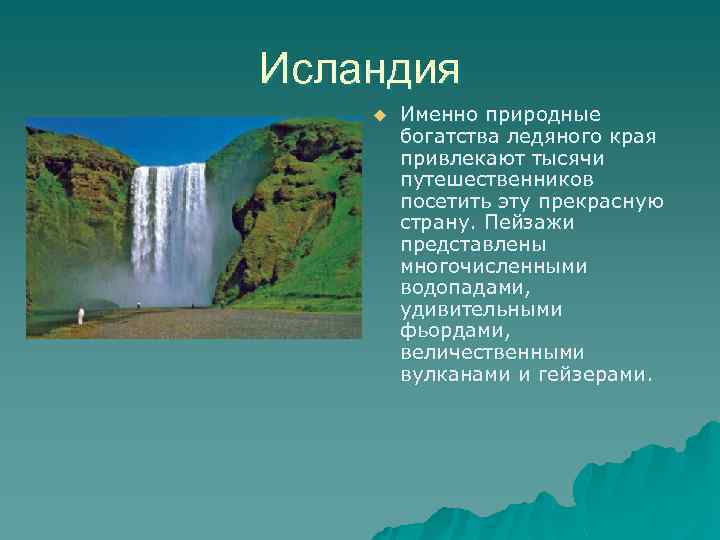 Исландия

Именно природные богатства ледяного края привлекают тысячи путешественников посетить эту прекрасную страну. Пейзажи представлены многочисленными водопадами, удивительными фьордами, величественными вулканами и гейзерами.